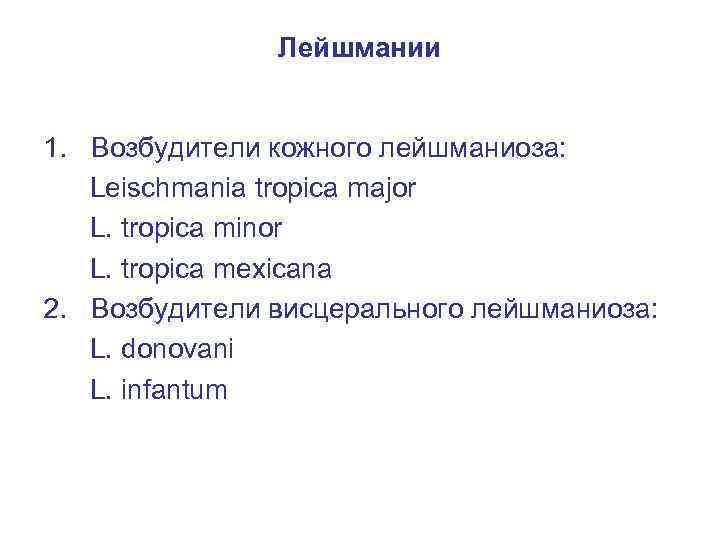 Лейшмании

1. Возбудители кожного лейшманиоза:
Leischmania tropica major
L. tropica minor
L. tropica mexicana
2. Возбудители висцерального лейшманиоза:
L. donovani
L. infantum